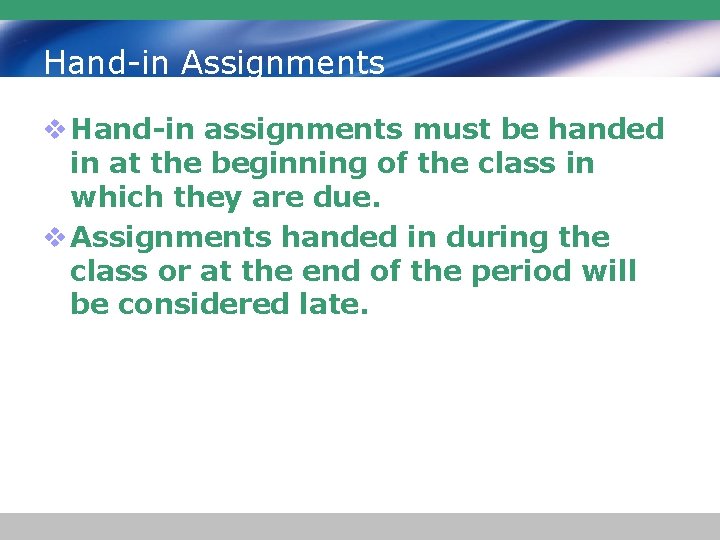 Hand-in Assignments

❖ Hand-in assignments must be handed in at the beginning of the class in which they are due.

❖ Assignments handed in during the class or at the end of the period will be considered late.